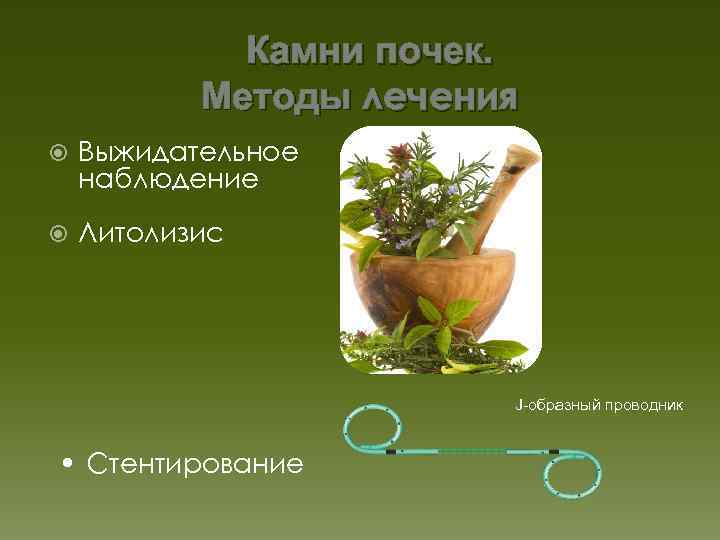 Камни почек.
Методы лечения

Выжидательное наблюдение

Литолизис

J-образный проводник

• Стентирование